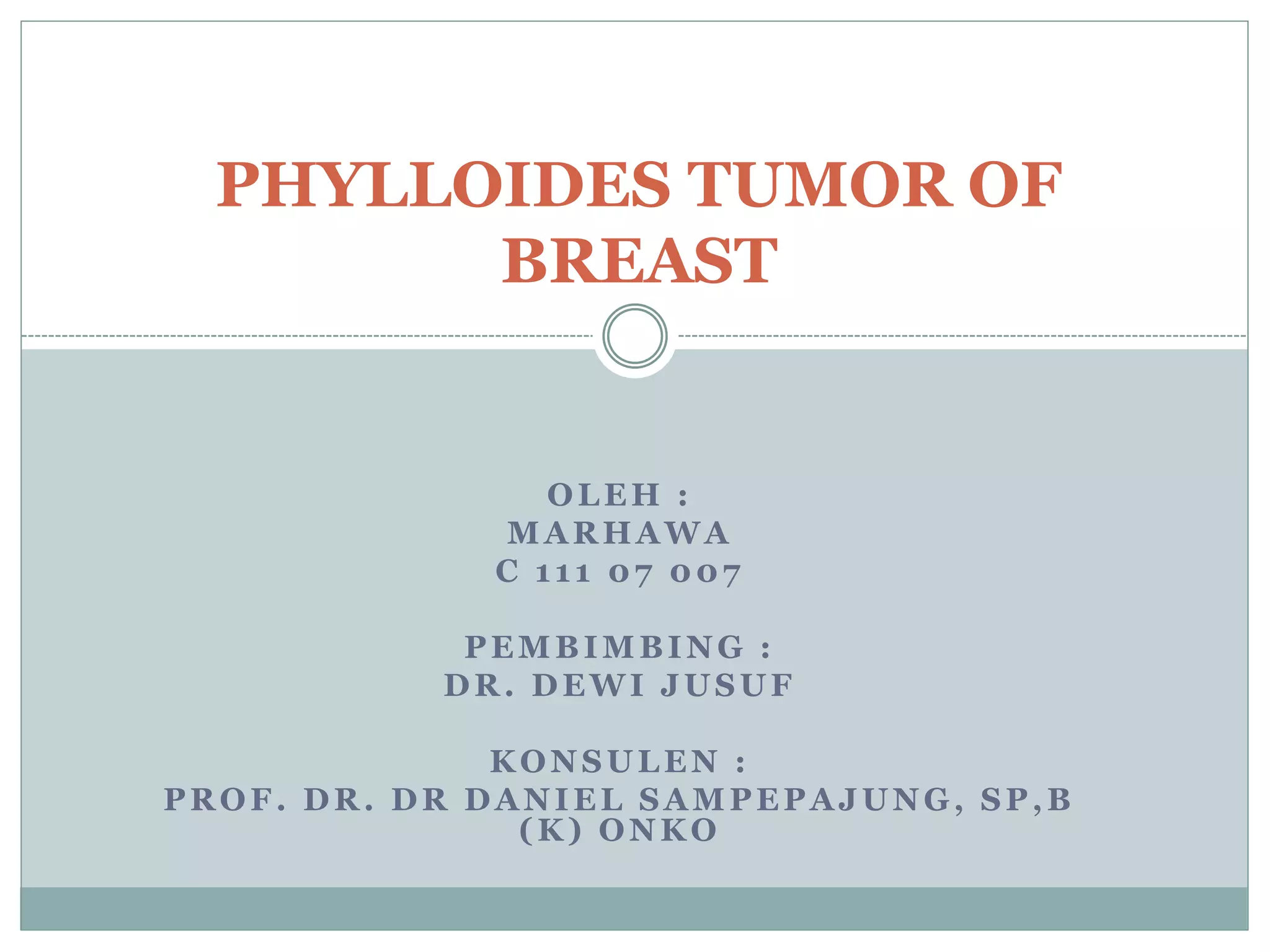 PHYLLOIDES TUMOR OF BREAST

OLEH :
MARHAWA
C 111 07 007

PEMBIMBING :
DR. DEWI JUSUF

KONSULEN :
PROF. DR. DR DANIEL SAMPEPAJUNG, SP,B (K) ONKO